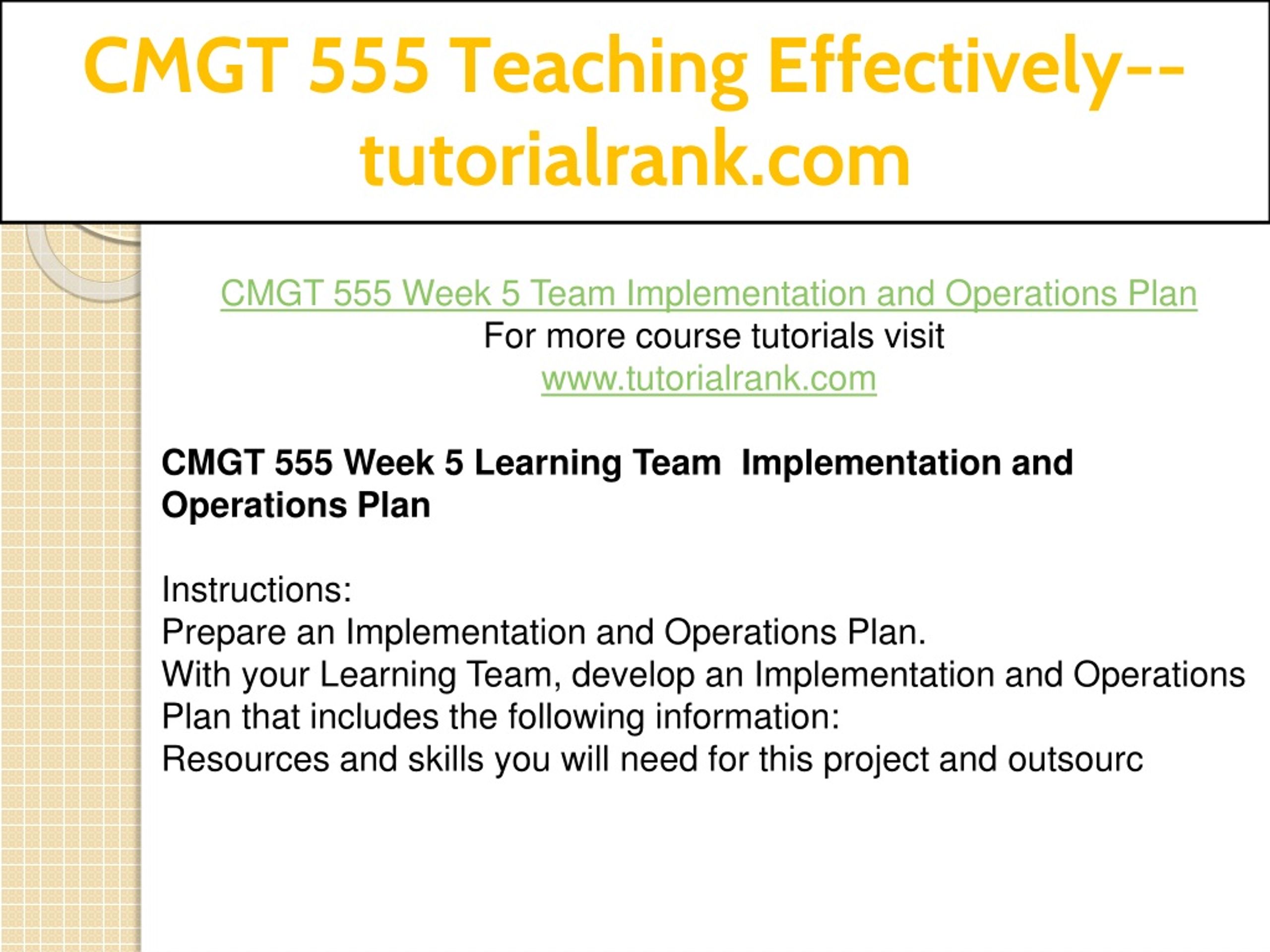 CMGT 555 Teaching Effectively--tutorialrank.com

CMGT 555 Week 5 Team Implementation and Operations Plan
For more course tutorials visit
www.tutorialrank.com

CMGT 555 Week 5 Learning Team Implementation and Operations Plan

Instructions:
Prepare an Implementation and Operations Plan.
With your Learning Team, develop an Implementation and Operations Plan that includes the following information:
Resources and skills you will need for this project and outsourc